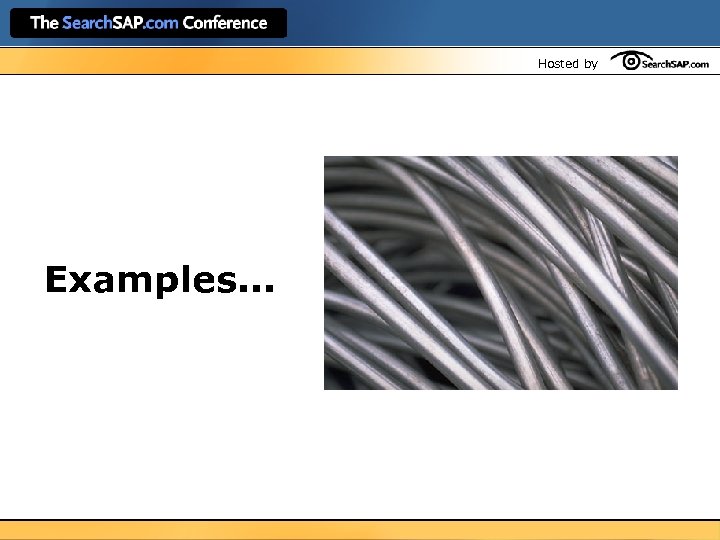 The SearchSAP.com Conference

Hosted by SearchSAP.com

Examples…